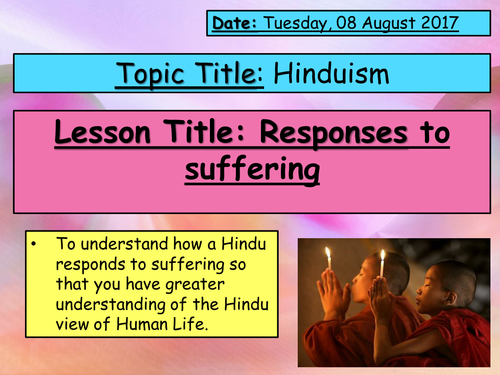 Date: Tuesday, 08 August 2017

Topic Title: Hinduism

Lesson Title: Responses to suffering

• To understand how a Hindu responds to suffering so that you have greater understanding of the Hindu view of Human Life.